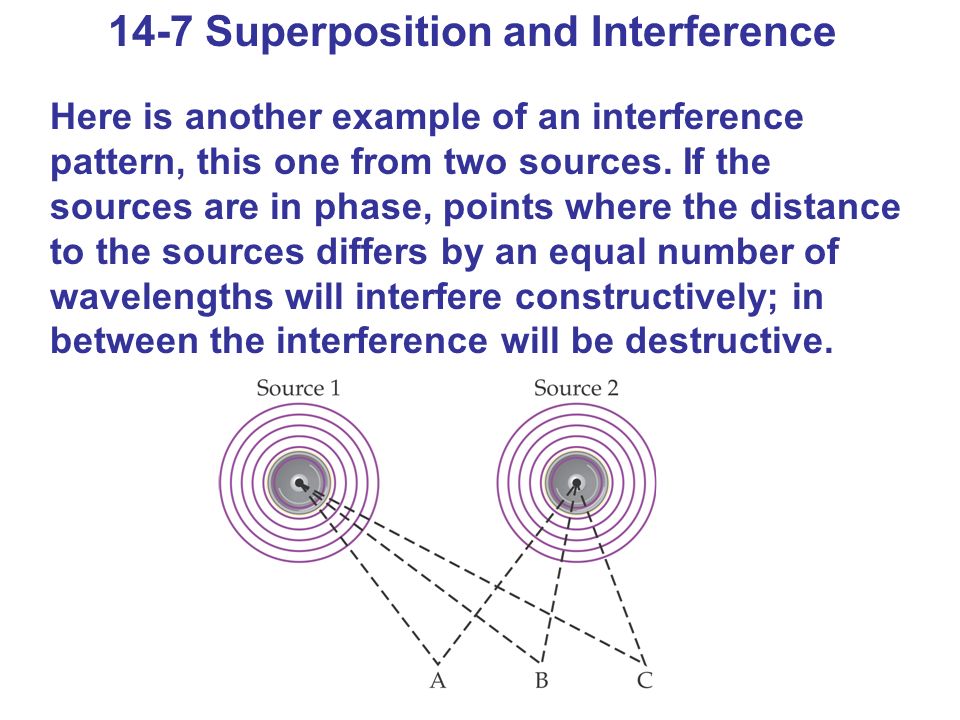 14-7 Superposition and Interference

Here is another example of an interference pattern, this one from two sources. If the sources are in phase, points where the distance to the sources differs by an equal number of wavelengths will interfere constructively; in between the interference will be destructive.

Source 1
Source 2
A
B
C